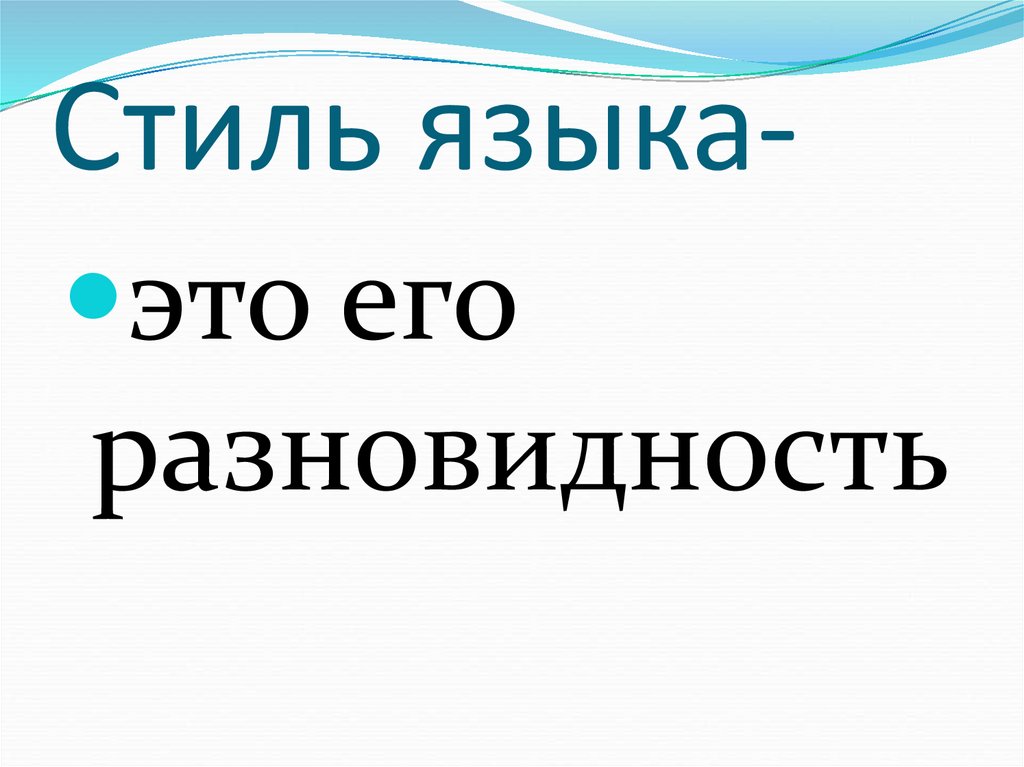 Стиль языка-

это его разновидность